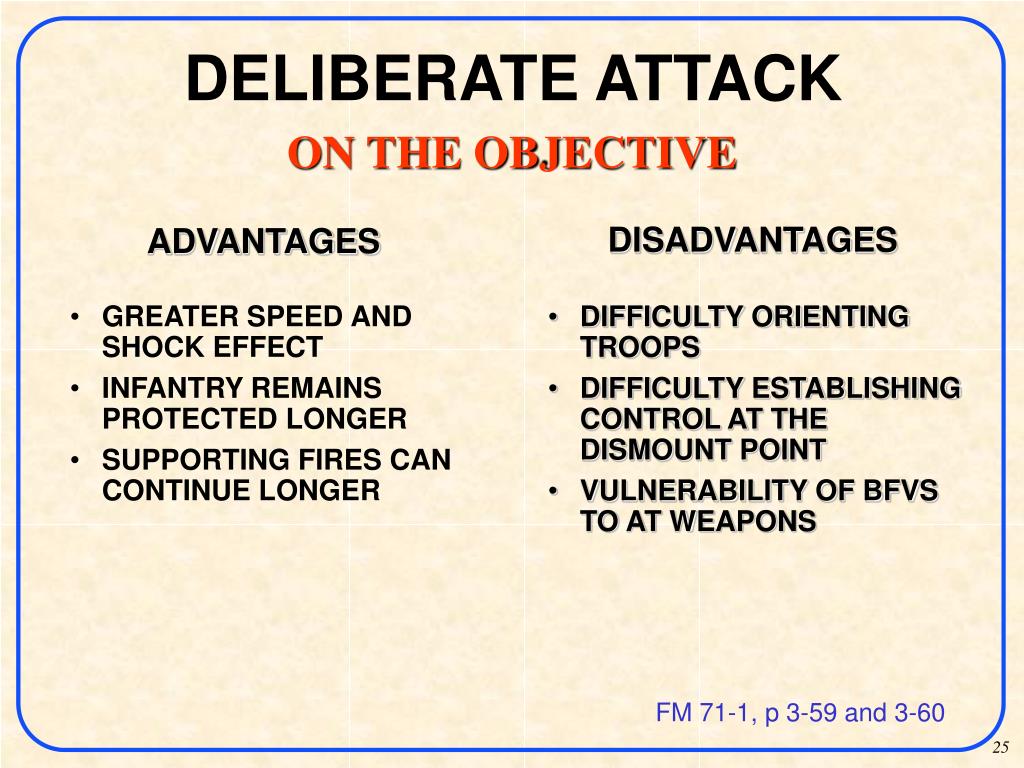 DELIBERATE ATTACK

ON THE OBJECTIVE

ADVANTAGES

• GREATER SPEED AND SHOCK EFFECT
• INFANTRY REMAINS PROTECTED LONGER
• SUPPORTING FIRES CAN CONTINUE LONGER

DISADVANTAGES

• DIFFICULTY ORIENTING TROOPS
• DIFFICULTY ESTABLISHING CONTROL AT THE DISMOUNT POINT
• VULNERABILITY OF BFVS TO AT WEAPONS

FM 71-1, p 3-59 and 3-60

25